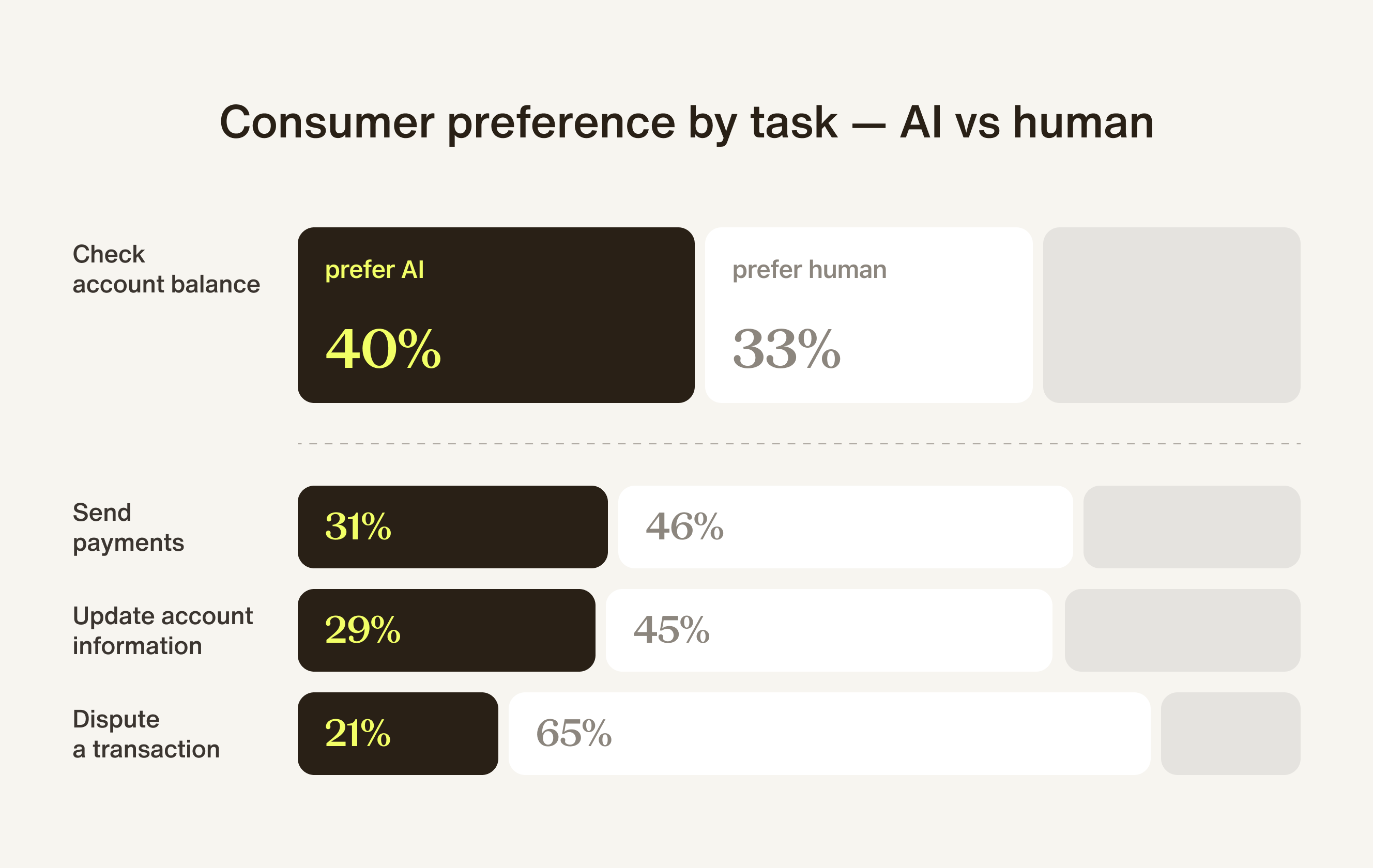 Consumer preference by task — AI vs human

Check account balance

prefer AI

40%

prefer human

33%

Send payments

31%

46%

Update account information

29%

45%

Dispute a transaction

21%

65%